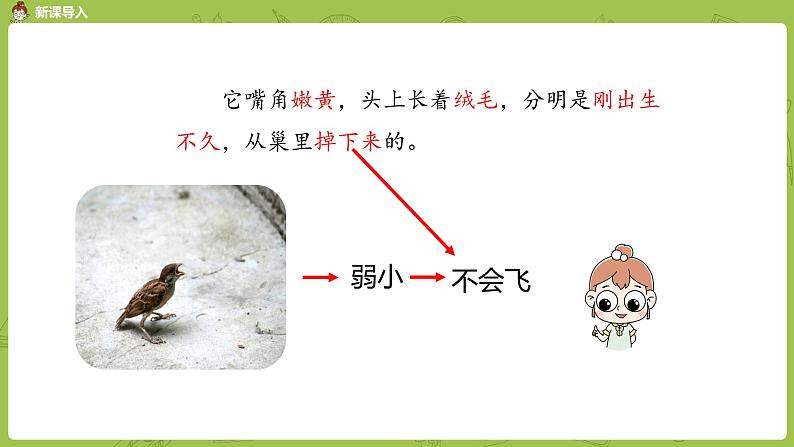 新课导入

它嘴角嫩黄，头上长着绒毛，分明是刚出生不久，从巢里掉下来的。

弱小 不会飞